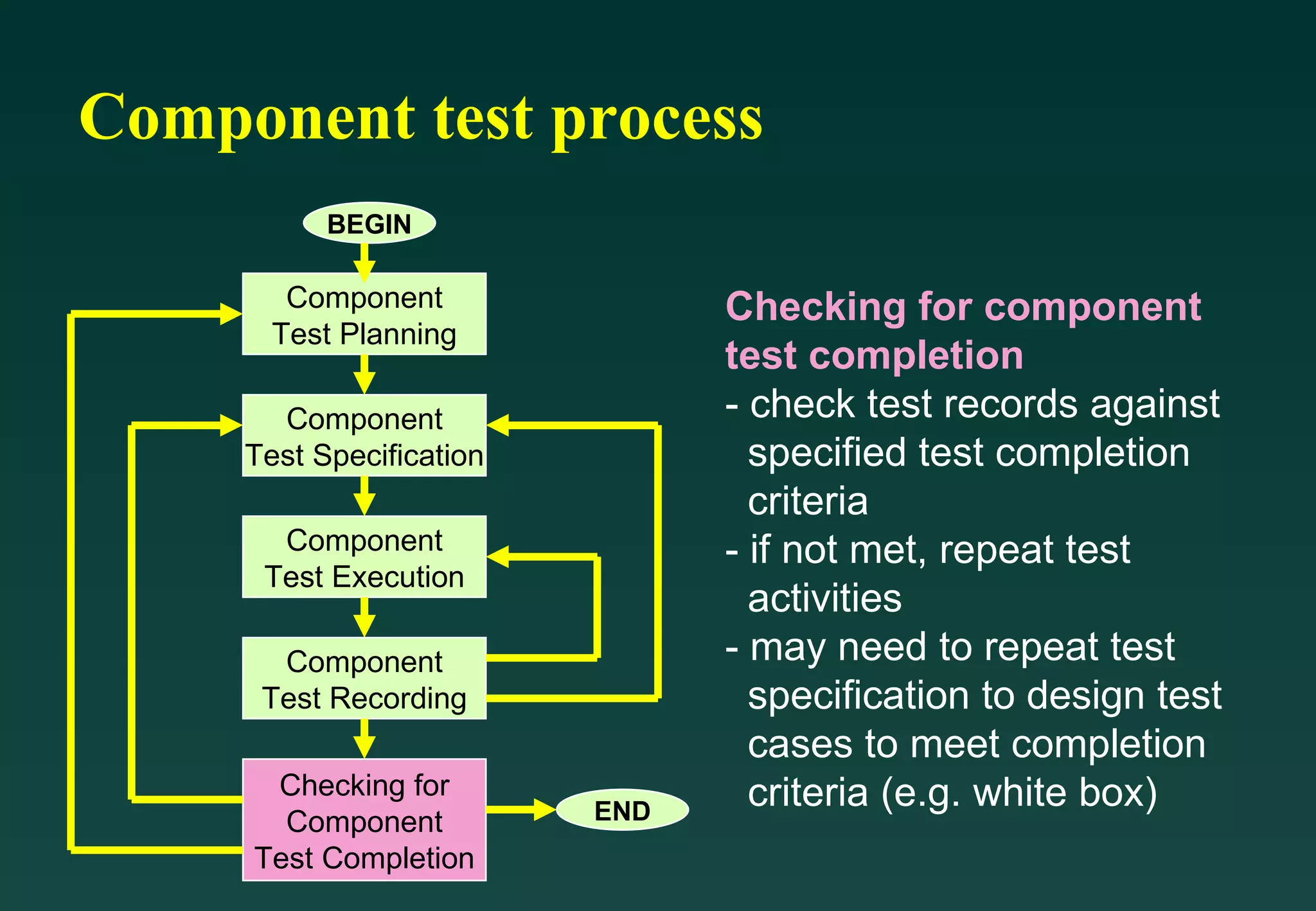 Component test process

BEGIN

Component Test Planning

Component Test Specification

Component Test Execution

Component Test Recording

Checking for Component Test Completion

END

Checking for component test completion

- check test records against specified test completion criteria
- if not met, repeat test activities
- may need to repeat test specification to design test cases to meet completion criteria (e.g. white box)